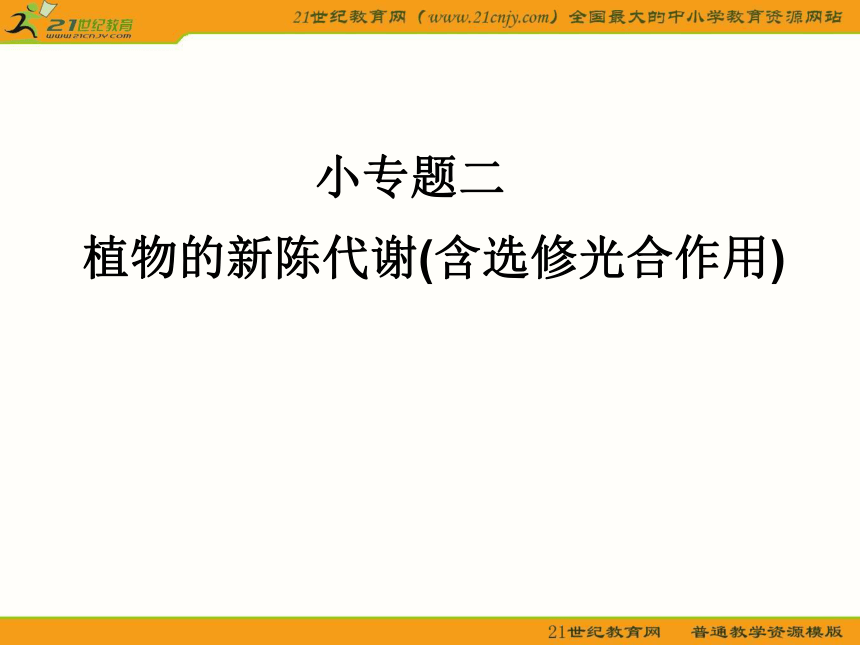 21世纪教育
www.21cnjy.com
21世纪教育网（www.21cnjy.com）全国最大的中小学教育资源网站

小专题二
植物的新陈代谢(含选修光合作用)

21世纪教育网　普通教学资源模版